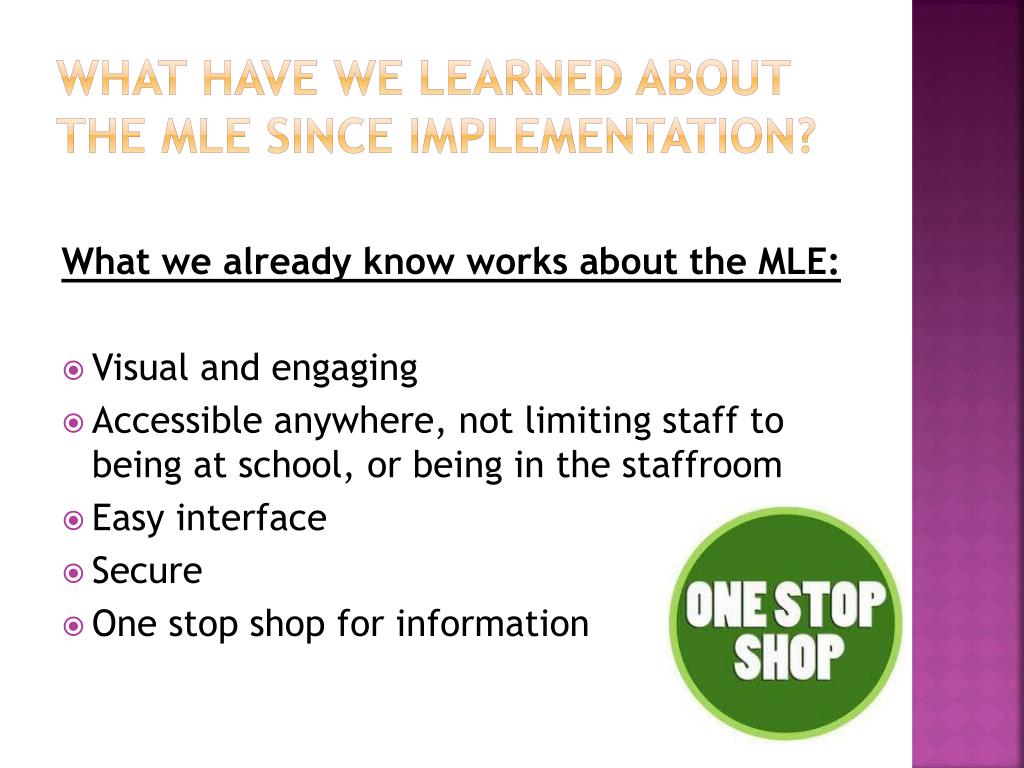 WHAT HAVE WE LEARNED ABOUT THE MLE SINCE IMPLEMENTATION?

What we already know works about the MLE:

Visual and engaging
Accessible anywhere, not limiting staff to being at school, or being in the staffroom
Easy interface
Secure
One stop shop for information

ONE STOP SHOP